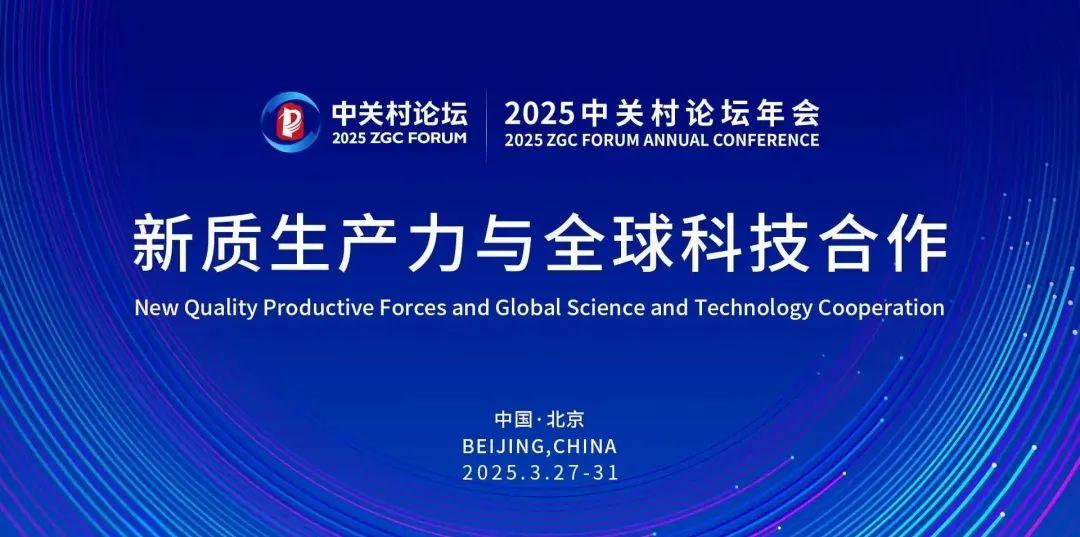 中关村论坛
2025 ZGC FORUM

2025中关村论坛年会
2025 ZGC FORUM ANNUAL CONFERENCE

新质生产力与全球科技合作
New Quality Productive Forces and Global Science and Technology Cooperation

中国·北京
BEIJING,CHINA
2025.3.27-31